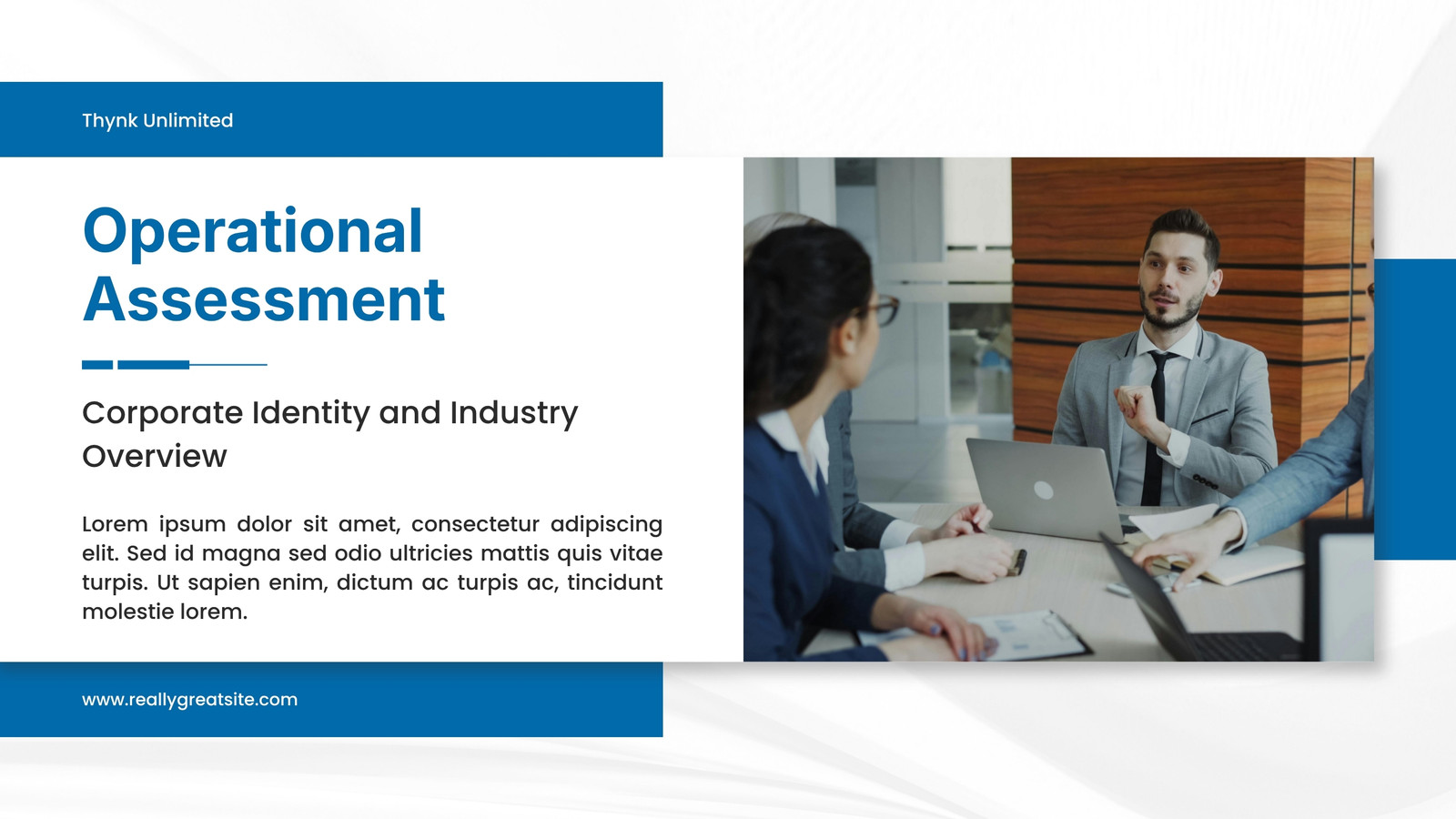 Thynk Unlimited

Operational Assessment

Corporate Identity and Industry Overview

Lorem ipsum dolor sit amet, consectetur adipiscing elit. Sed id magna sed odio ultricies mattis quis vitae turpis. Ut sapien enim, dictum ac turpis ac, tincidunt molestie lorem.

www.reallygreatsite.com